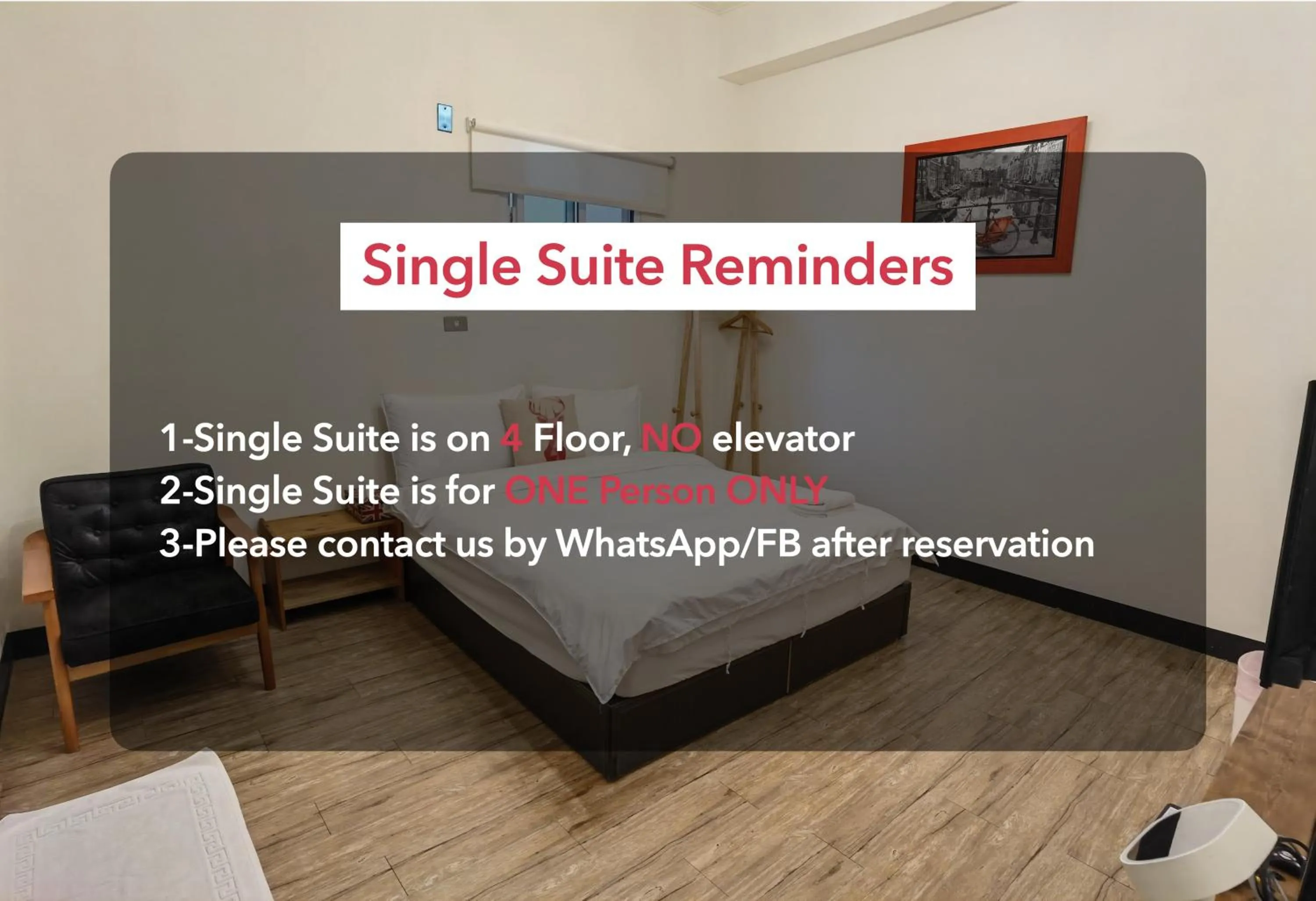 Single Suite Reminders

1-Single Suite is on 4 Floor, NO elevator
2-Single Suite is for ONE Person ONLY
3-Please contact us by WhatsApp/FB after reservation